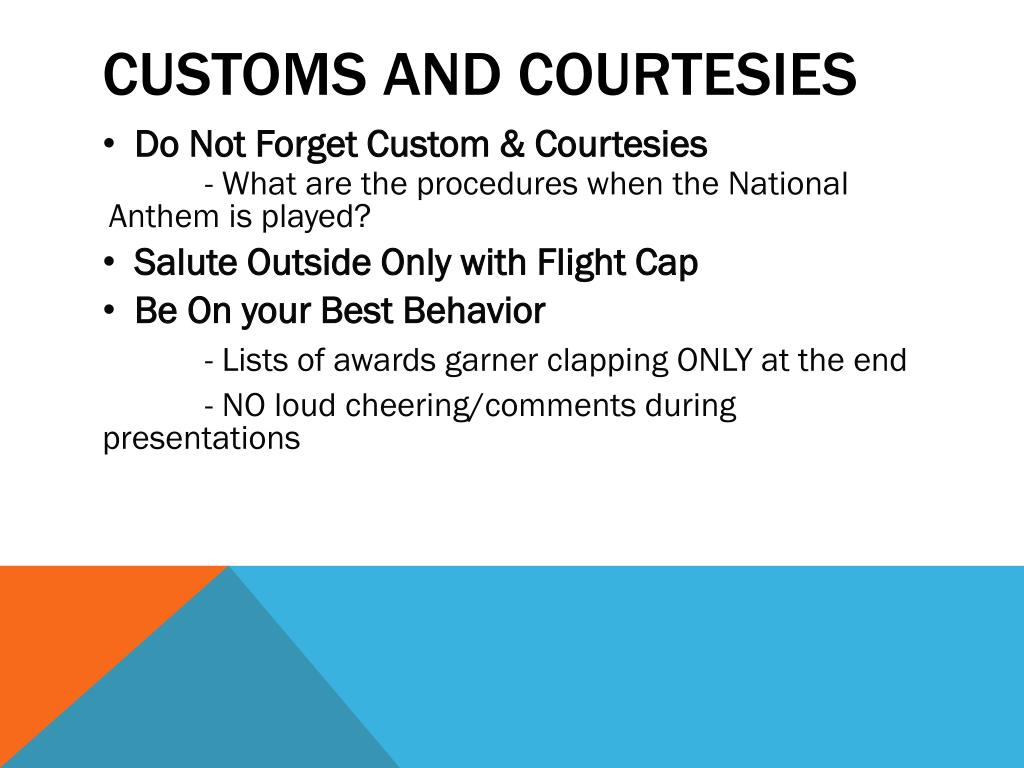 CUSTOMS AND COURTESIES

• Do Not Forget Custom & Courtesies
- What are the procedures when the National Anthem is played?

• Salute Outside Only with Flight Cap

• Be On your Best Behavior
- Lists of awards garner clapping ONLY at the end
- NO loud cheering/comments during presentations